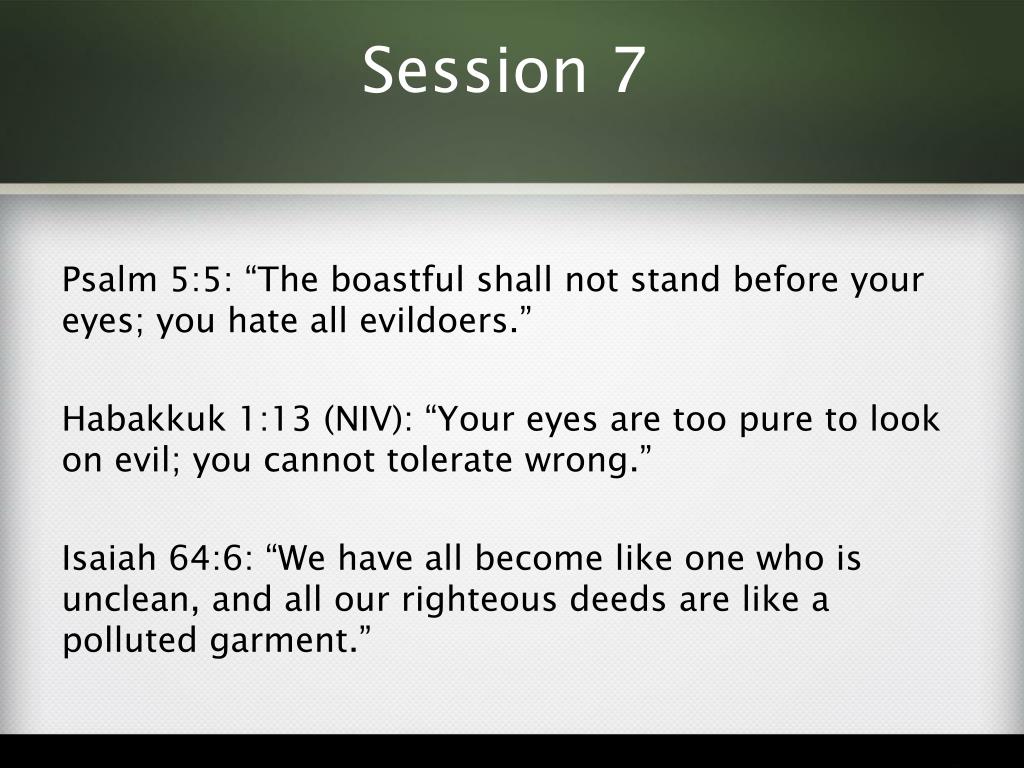 Session 7

Psalm 5:5: “The boastful shall not stand before your eyes; you hate all evildoers.”

Habakkuk 1:13 (NIV): “Your eyes are too pure to look on evil; you cannot tolerate wrong.”

Isaiah 64:6: “We have all become like one who is unclean, and all our righteous deeds are like a polluted garment.”